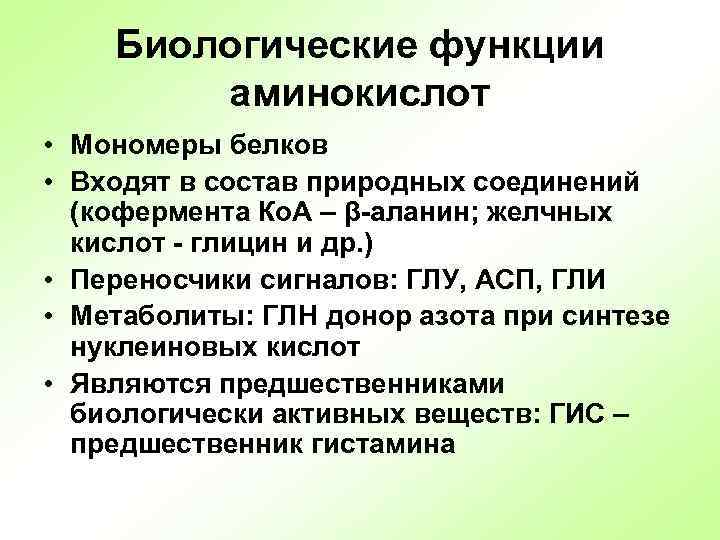 Биологические функции аминокислот

• Мономеры белков
• Входят в состав природных соединений (кофермента КоА – β-аланин; желчных кислот - глицин и др.)
• Переносчики сигналов: ГЛУ, АСП, ГЛИ
• Метаболиты: ГЛН донор азота при синтезе нуклеиновых кислот
• Являются предшественниками биологически активных веществ: ГИС – предшественник гистамина